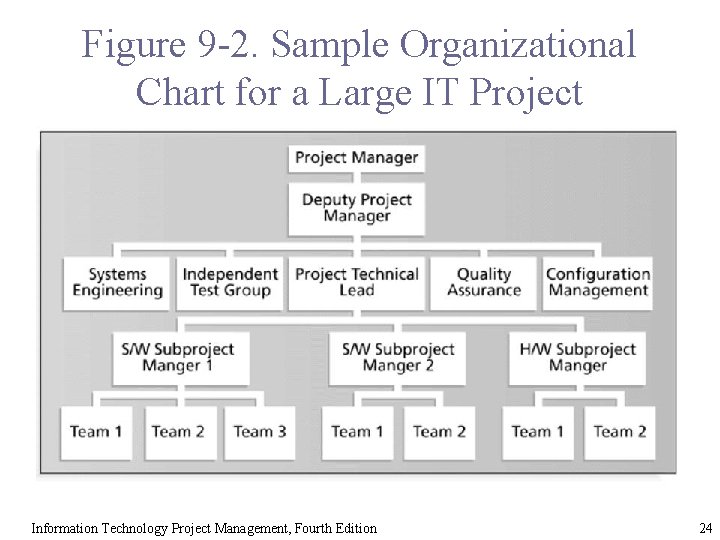 Figure 9-2. Sample Organizational Chart for a Large IT Project

Project Manager

Deputy Project Manager

Systems Engineering

Independent Test Group

Project Technical Lead

Quality Assurance

Configuration Management

S/W Subproject Manger 1

S/W Subproject Manger 2

H/W Subproject Manger

Team 1

Team 2

Team 3

Team 1

Team 2

Team 1

Team 2

Information Technology Project Management, Fourth Edition

24